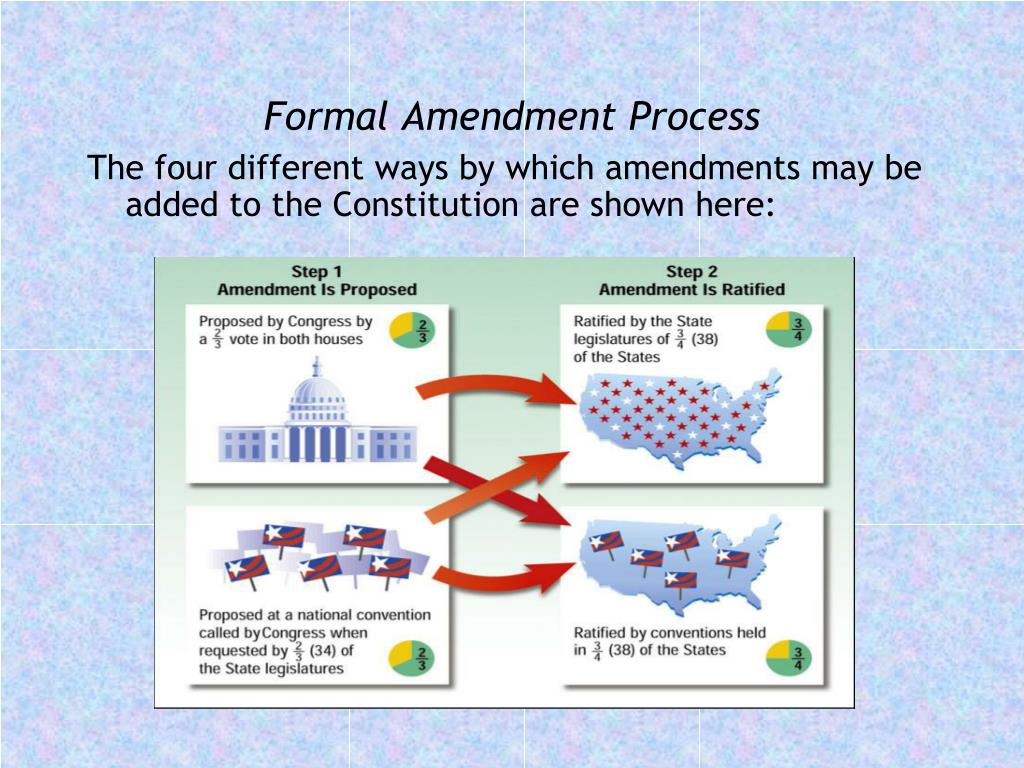 Formal Amendment Process

The four different ways by which amendments may be added to the Constitution are shown here:

Step 1
Amendment Is Proposed

Proposed by Congress by a $\frac{2}{3}$ vote in both houses

$\frac{2}{3}$

Proposed at a national convention called byCongress when requested by $\frac{2}{3}$ (34) of the State legislatures

$\frac{2}{3}$

Step 2
Amendment Is Ratified

Ratified by the State legislatures of $\frac{3}{4}$ (38) of the States

$\frac{3}{4}$

Ratified by conventions held in $\frac{3}{4}$ (38) of the States

$\frac{3}{4}$